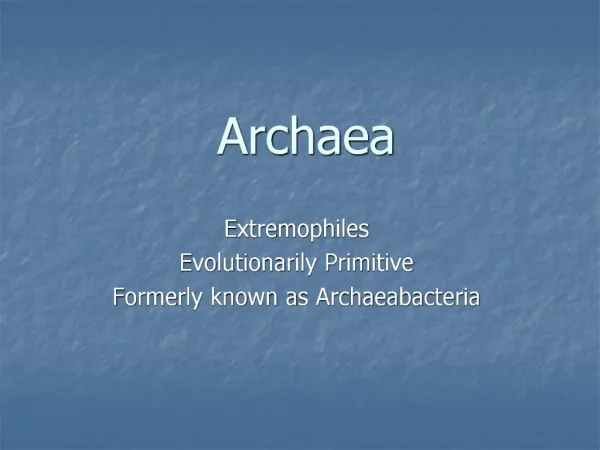 Archaea

Extremophiles
Evolutionarily Primitive
Formerly known as Archaeabacteria